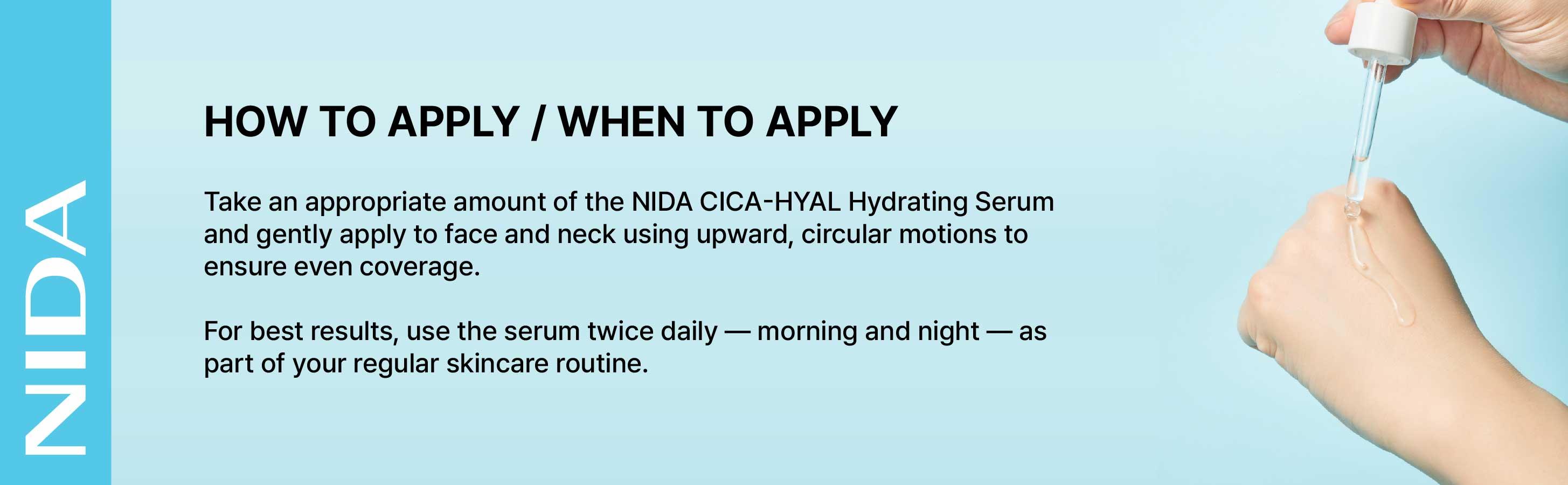 NIDA

HOW TO APPLY / WHEN TO APPLY

Take an appropriate amount of the NIDA CICA-HYAL Hydrating Serum and gently apply to face and neck using upward, circular motions to ensure even coverage.

For best results, use the serum twice daily — morning and night — as part of your regular skincare routine.